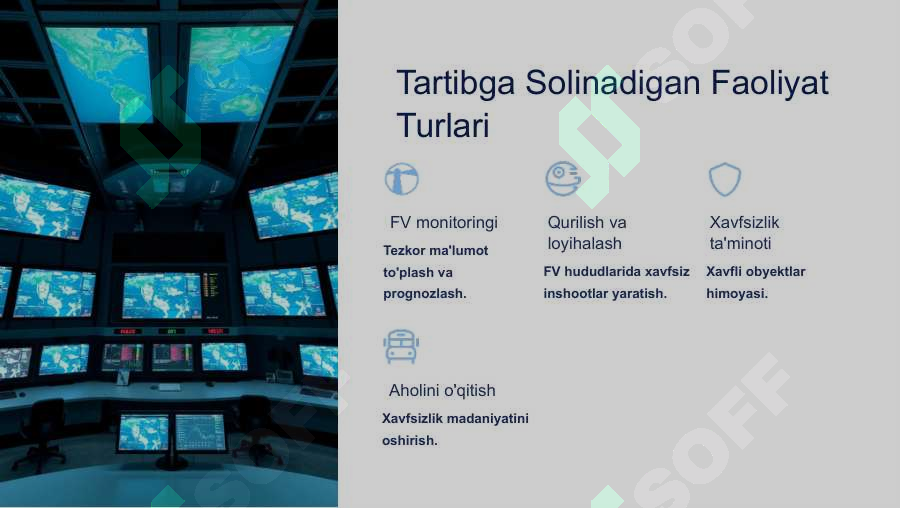 Tartibga Solinadigan Faoliyat Turlari

FV monitoringi

Tezkor ma'lumot to'plash va prognozlash.

Qurilish va loyihalash

FV hududlarida xavfsiz inshootlar yaratish.

Xavfsizlik ta'minoti

Xavfli obyektlar himoyasi.

Aholini o'qitish

Xavfsizlik madaniyatini oshirish.

SOFF

SOFF